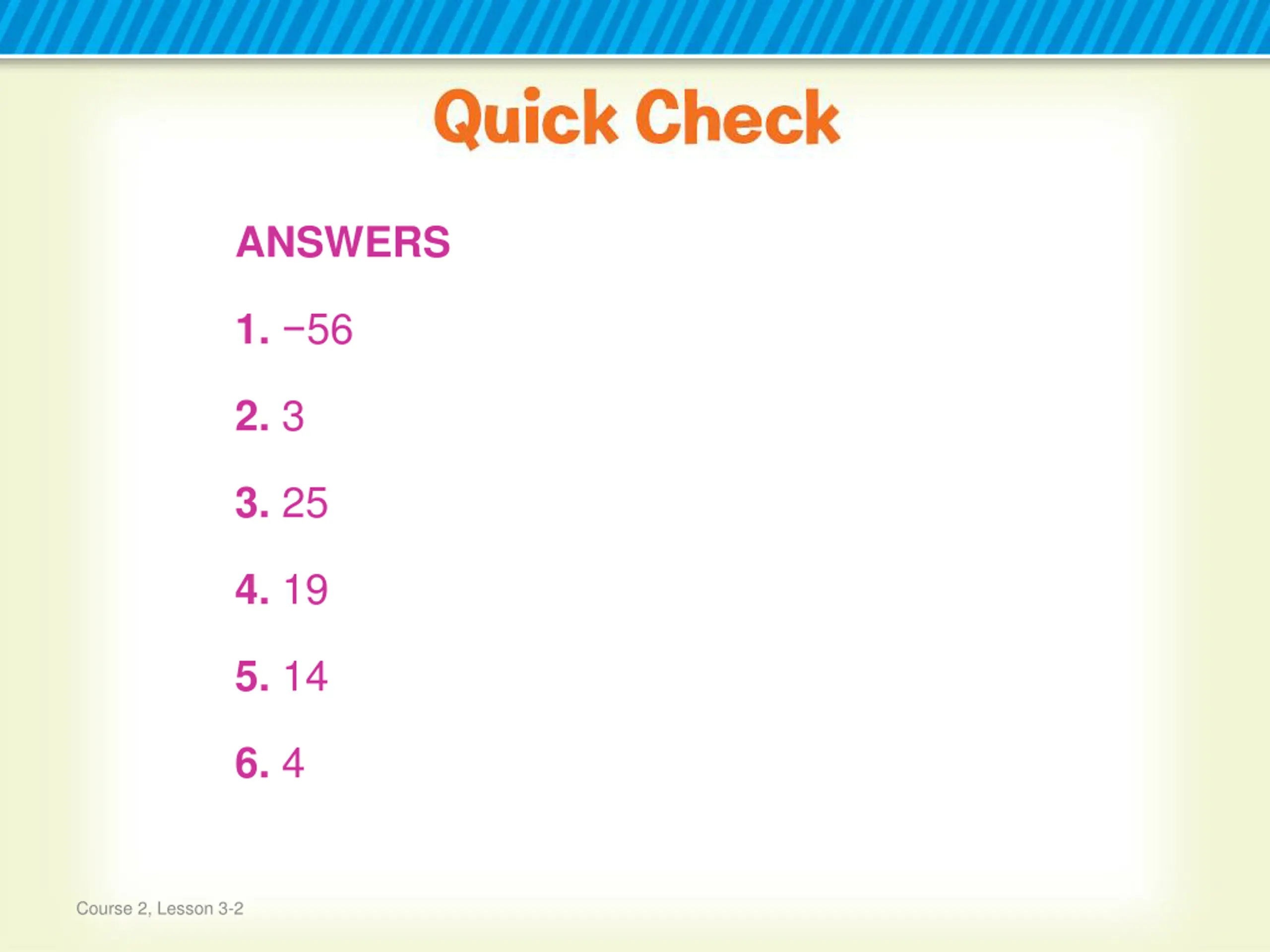 Quick Check

ANSWERS

1. $-56$

2. 3

3. 25

4. 19

5. 14

6. 4

Course 2, Lesson 3-2